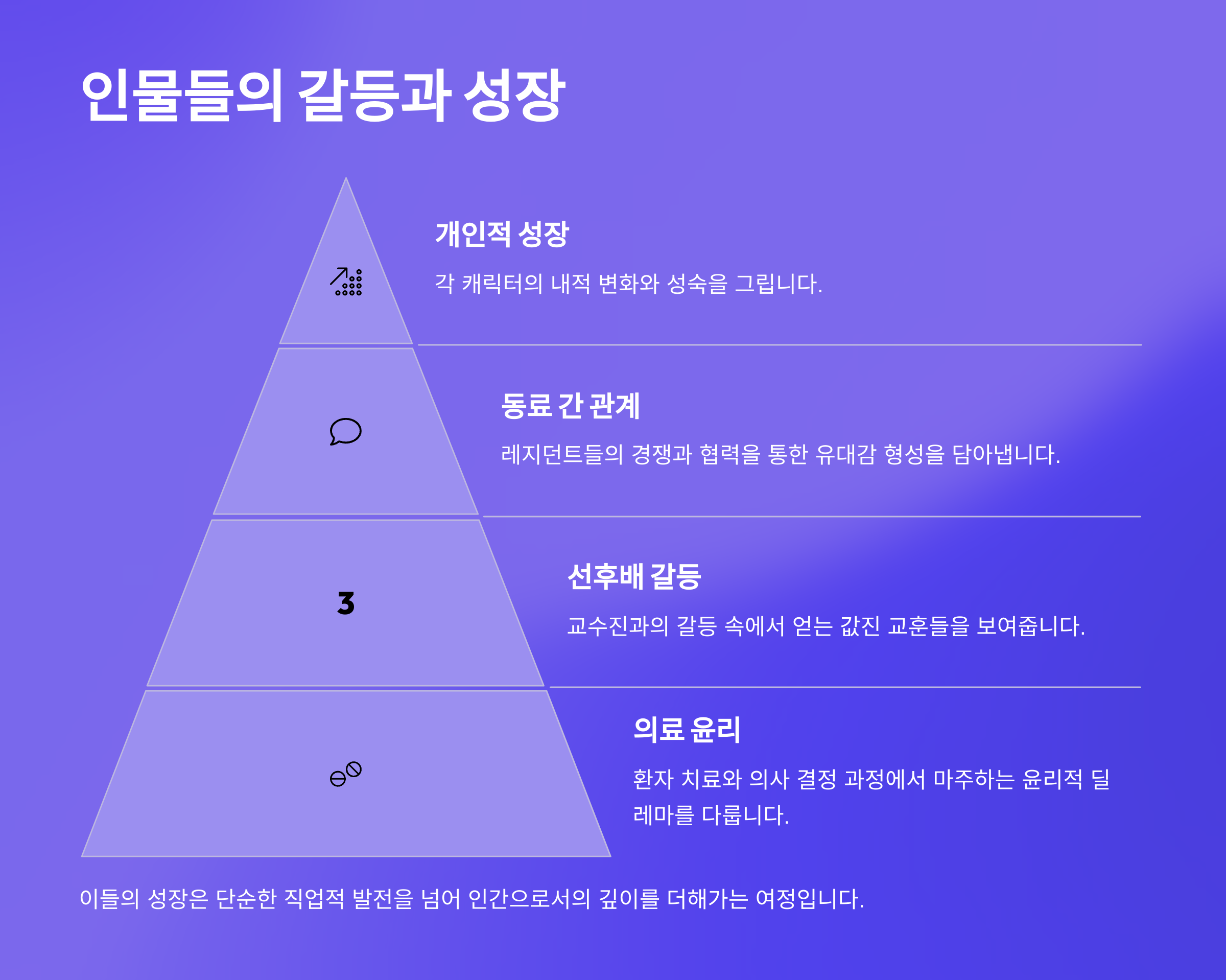 인물들의 갈등과 성장

개인적 성장

각 캐릭터의 내적 변화와 성숙을 그립니다.

동료 간 관계

레지던트들의 경쟁과 협력을 통한 유대감 형성을 담아냅니다.

3

선후배 갈등

교수진과의 갈등 속에서 얻는 값진 교훈들을 보여줍니다.

의료 윤리

환자 치료와 의사 결정 과정에서 마주하는 윤리적 딜레마를 다룹니다.

이들의 성장은 단순한 직업적 발전을 넘어 인간으로서의 깊이를 더해가는 여정입니다.